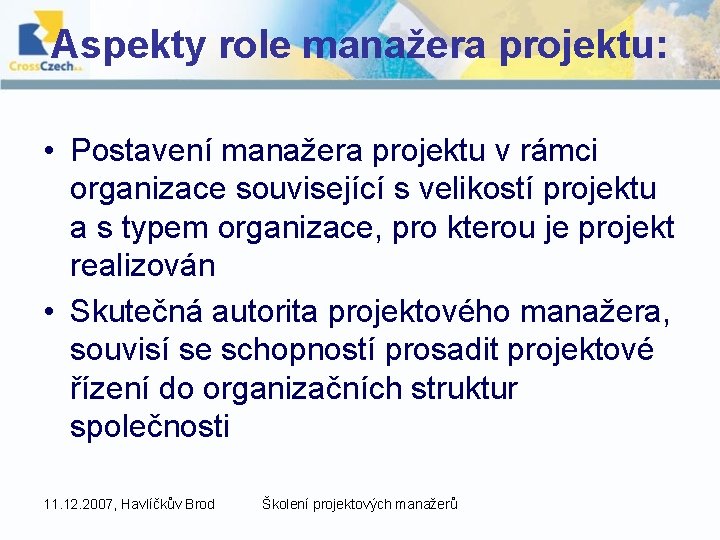 CrossCzech a.s.

Aspekty role manažera projektu:

• Postavení manažera projektu v rámci organizace související s velikostí projektu a s typem organizace, pro kterou je projekt realizován

• Skutečná autorita projektového manažera, souvisí se schopností prosadit projektové řízení do organizačních struktur společnosti

11.12.2007, Havlíčkův Brod Školení projektových manažerů